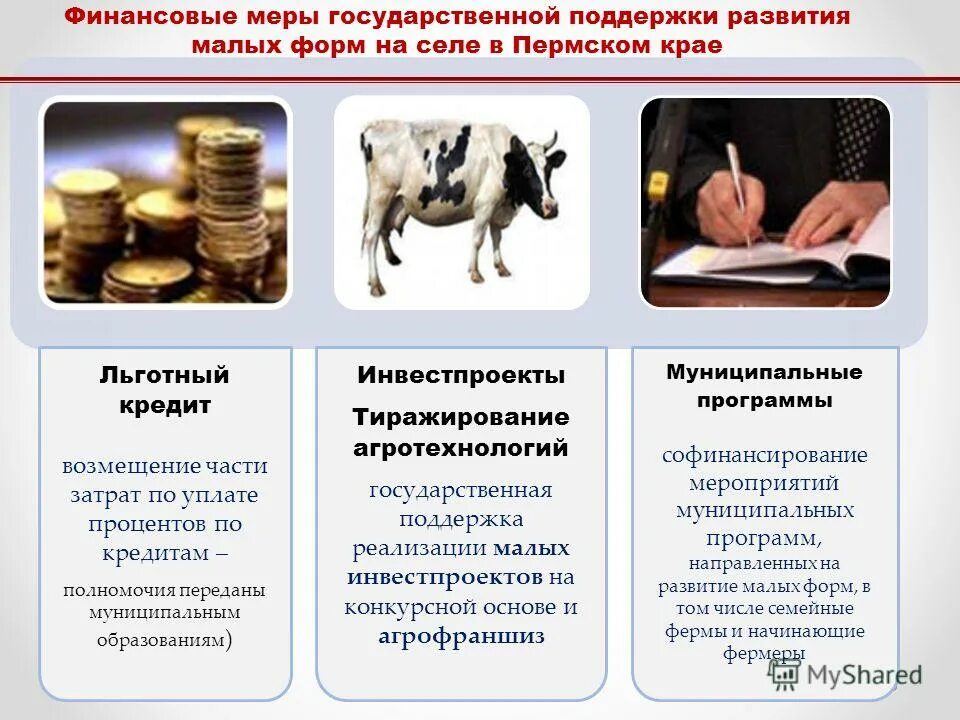 Финансовые меры государственной поддержки развития малых форм на селе в Пермском крае

Льготный кредит

возмещение части затрат по уплате процентов по кредитам –

полномочия переданы муниципальным образованиям)

Инвестпроекты

Тиражирование агротехнологий

государственная поддержка реализации малых инвестпроектов на конкурсной основе и агрофраншиз

Муниципальные программы

софинансирование мероприятий муниципальных программ,

направленных на развитие малых форм, в том числе семейные фермы и начинающие фермеры

MyShared